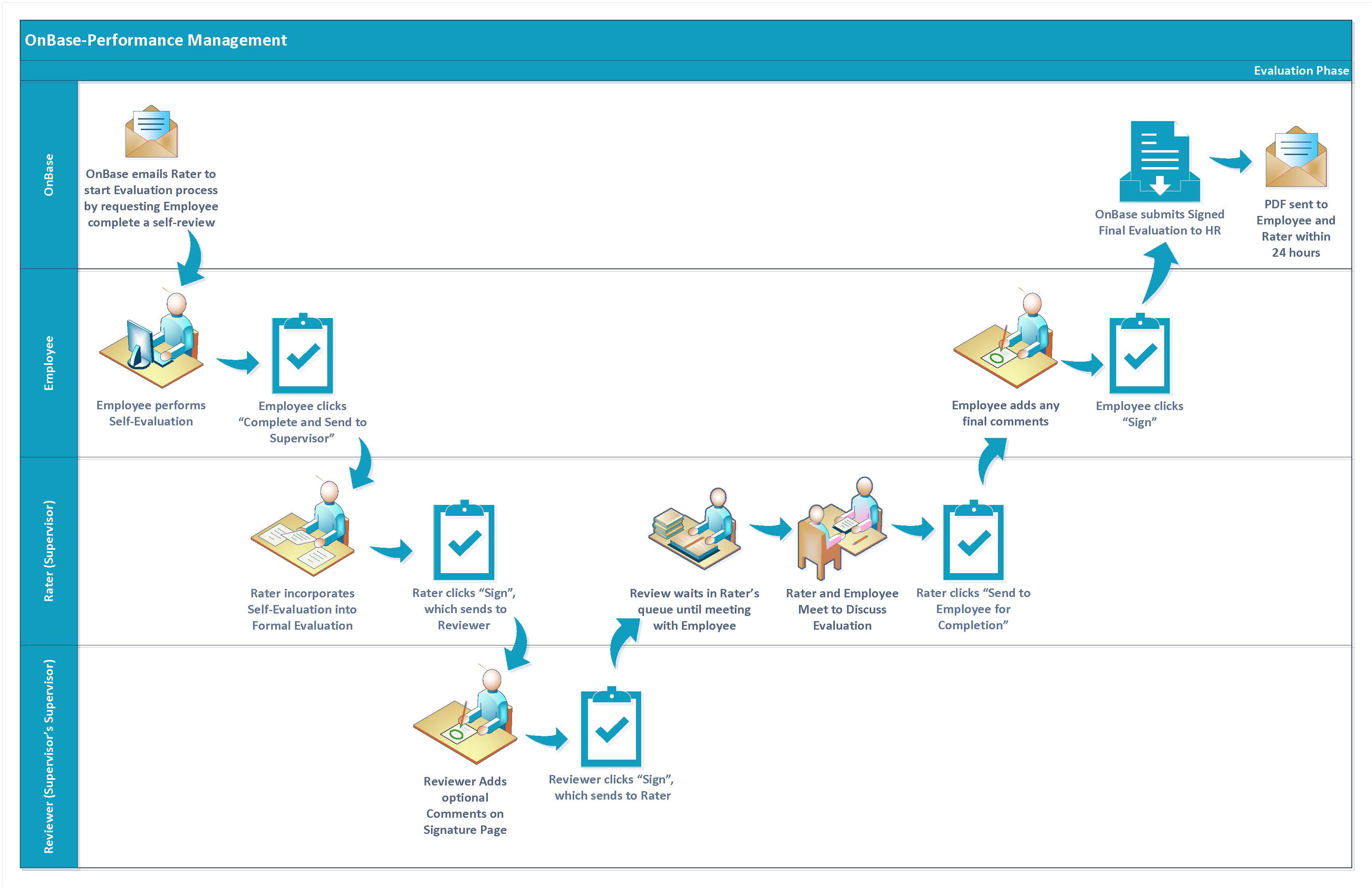 OnBase-Performance Management

Evaluation Phase

OnBase

OnBase emails Rater to start Evaluation process by requesting Employee complete a self-review

OnBase submits Signed Final Evaluation to HR

PDF sent to Employee and Rater within 24 hours

Employee

Employee performs Self-Evaluation

Employee clicks “Complete and Send to Supervisor”

Employee adds any final comments

Employee clicks “Sign”

Rater (Supervisor)

Rater incorporates Self-Evaluation into Formal Evaluation

Rater clicks “Sign”, which sends to Reviewer

Review waits in Rater’s queue until meeting with Employee

Rater and Employee Meet to Discuss Evaluation

Rater clicks “Send to Employee for Completion”

Reviewer (Supervisor’s Supervisor)

Reviewer Adds optional Comments on Signature Page

Reviewer clicks “Sign”, which sends to Rater